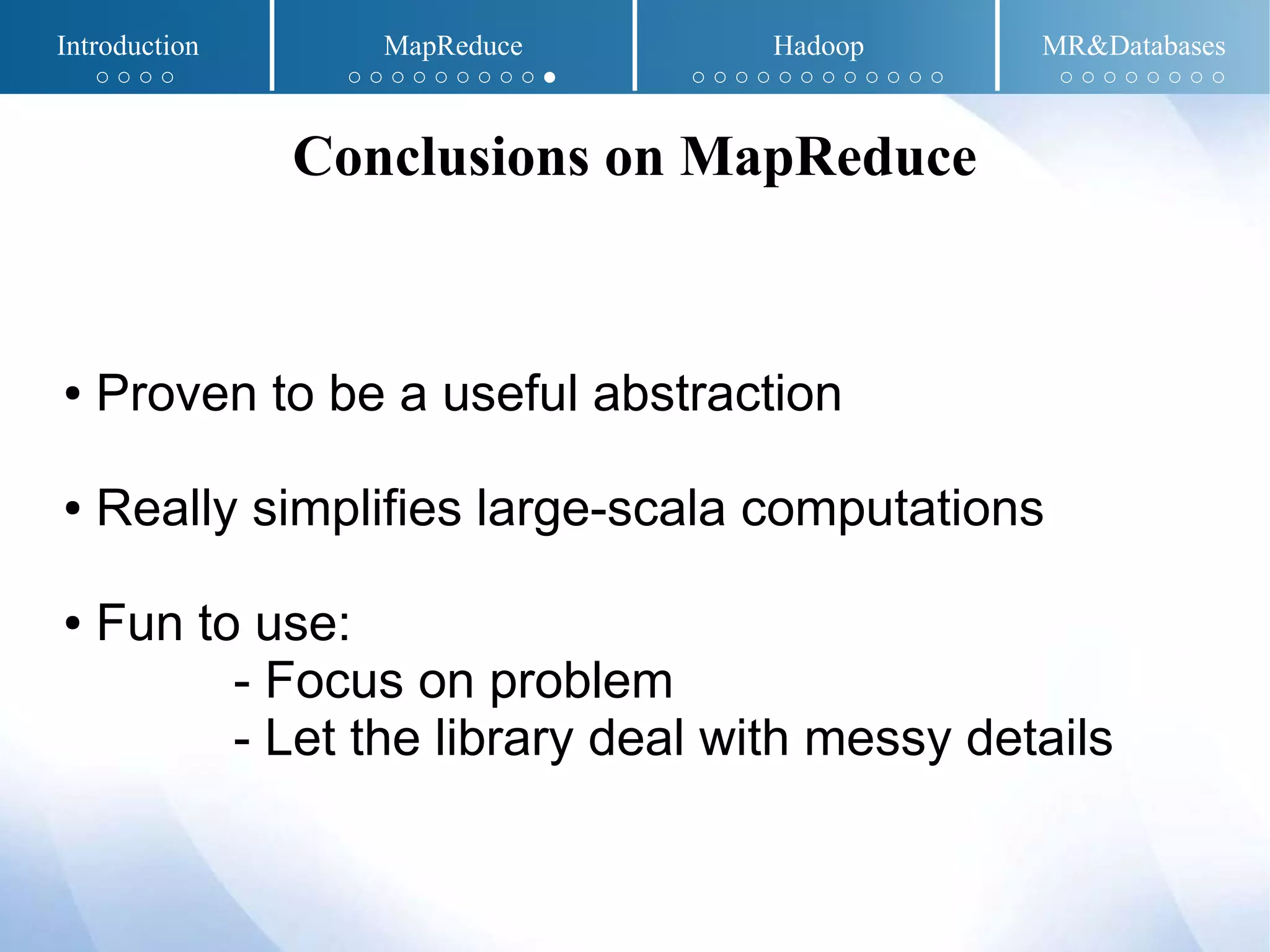 Introduction MapReduce Hadoop MR&Databases

Conclusions on MapReduce

• Proven to be a useful abstraction

• Really simplifies large-scala computations

• Fun to use:
- Focus on problem
- Let the library deal with messy details